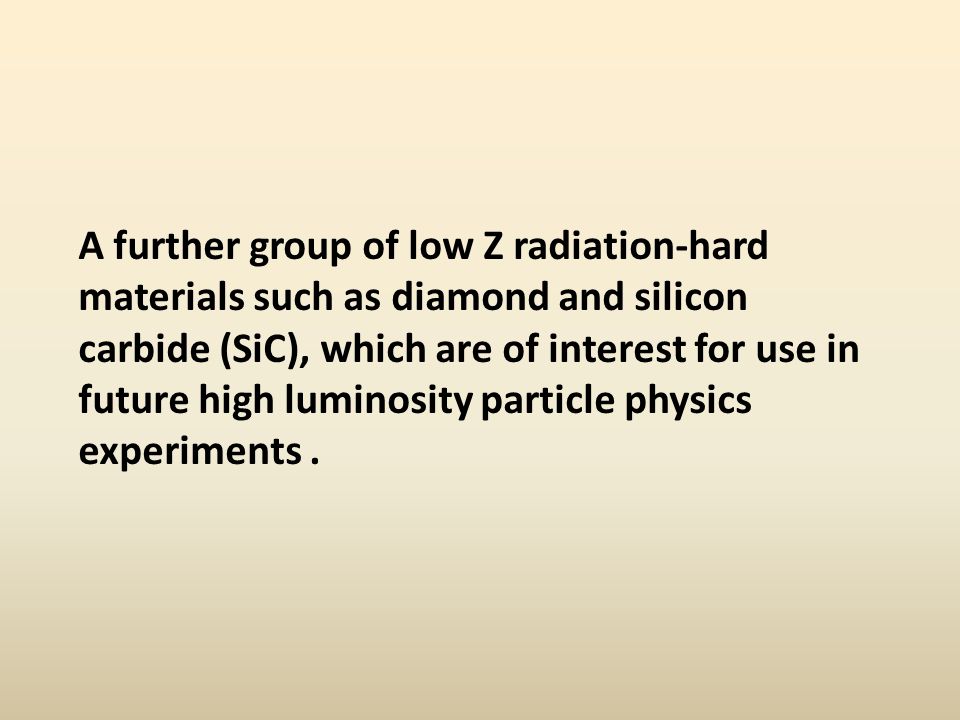 A further group of low Z radiation-hard materials such as diamond and silicon carbide (SiC), which are of interest for use in future high luminosity particle physics experiments .